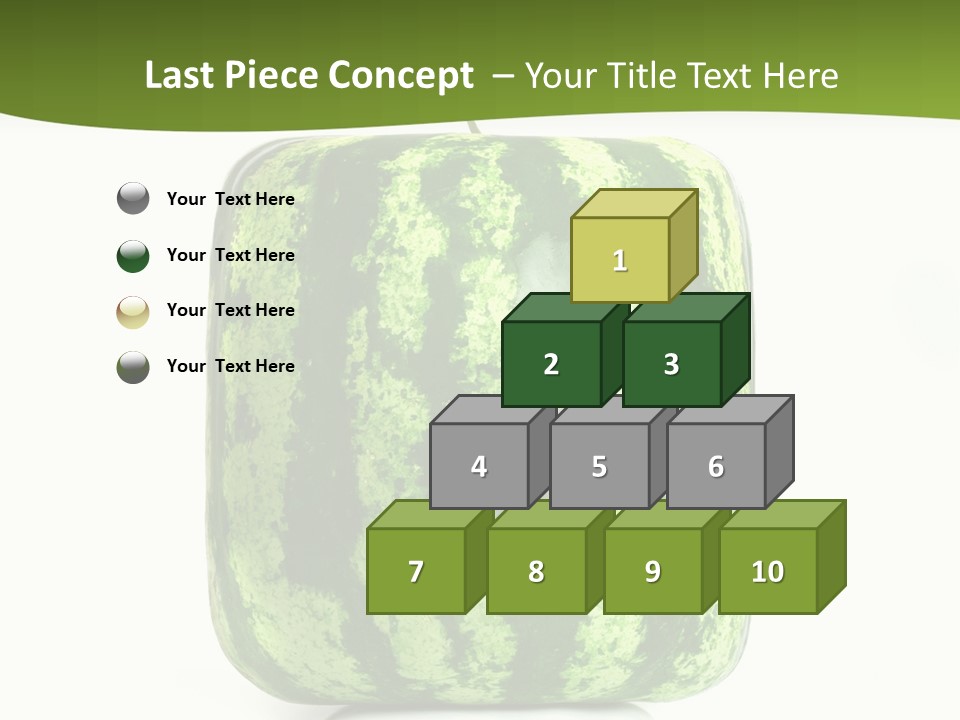 Last Piece Concept – Your Title Text Here

Your Text Here

Your Text Here

Your Text Here

Your Text Here

1

2 3

4 5 6

7 8 9 10